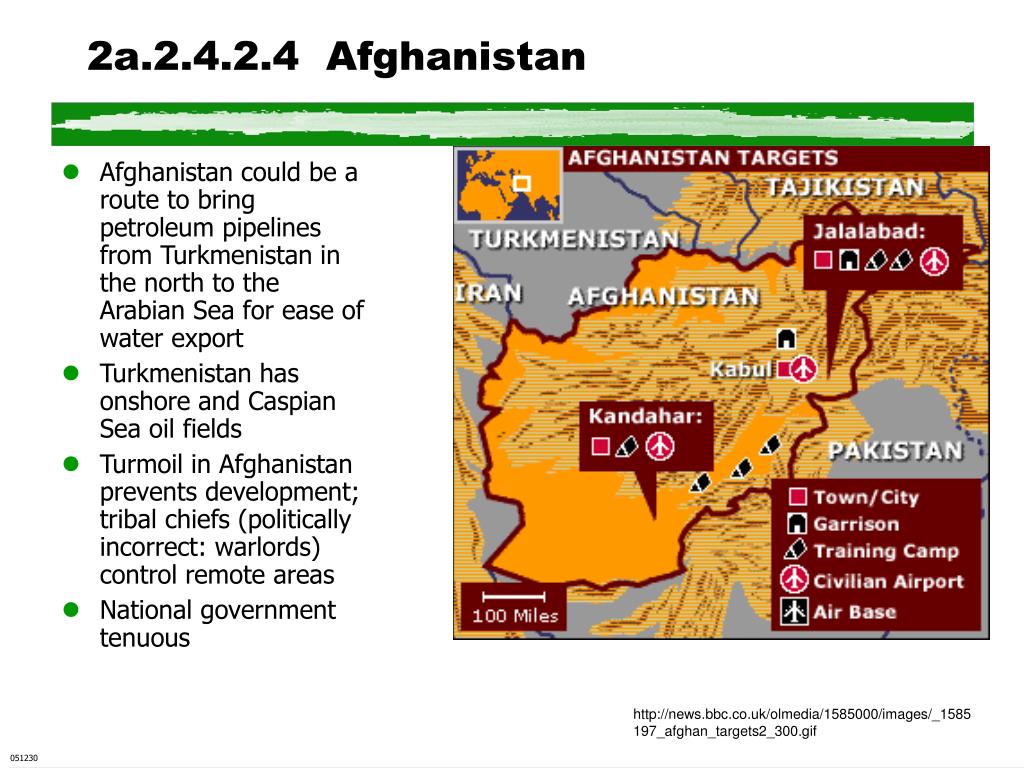 2a.2.4.2.4 Afghanistan

- Afghanistan could be a route to bring petroleum pipelines from Turkmenistan in the north to the Arabian Sea for ease of water export
- Turkmenistan has onshore and Caspian Sea oil fields
- Turmoil in Afghanistan prevents development; tribal chiefs (politically incorrect: warlords) control remote areas
- National government tenuous

AFGHANISTAN TARGETS
TAJIKISTAN
TURKMENISTAN
Jalalabad:
IRAN
AFGHANISTAN
Kabul
Kandahar:
PAKISTAN
Town/City
Garrison
Training Camp
Civilian Airport
Air Base
100 Miles

http://news.bbc.co.uk/olmedia/1585000/images/_1585197_afghan_targets2_300.gif

051230